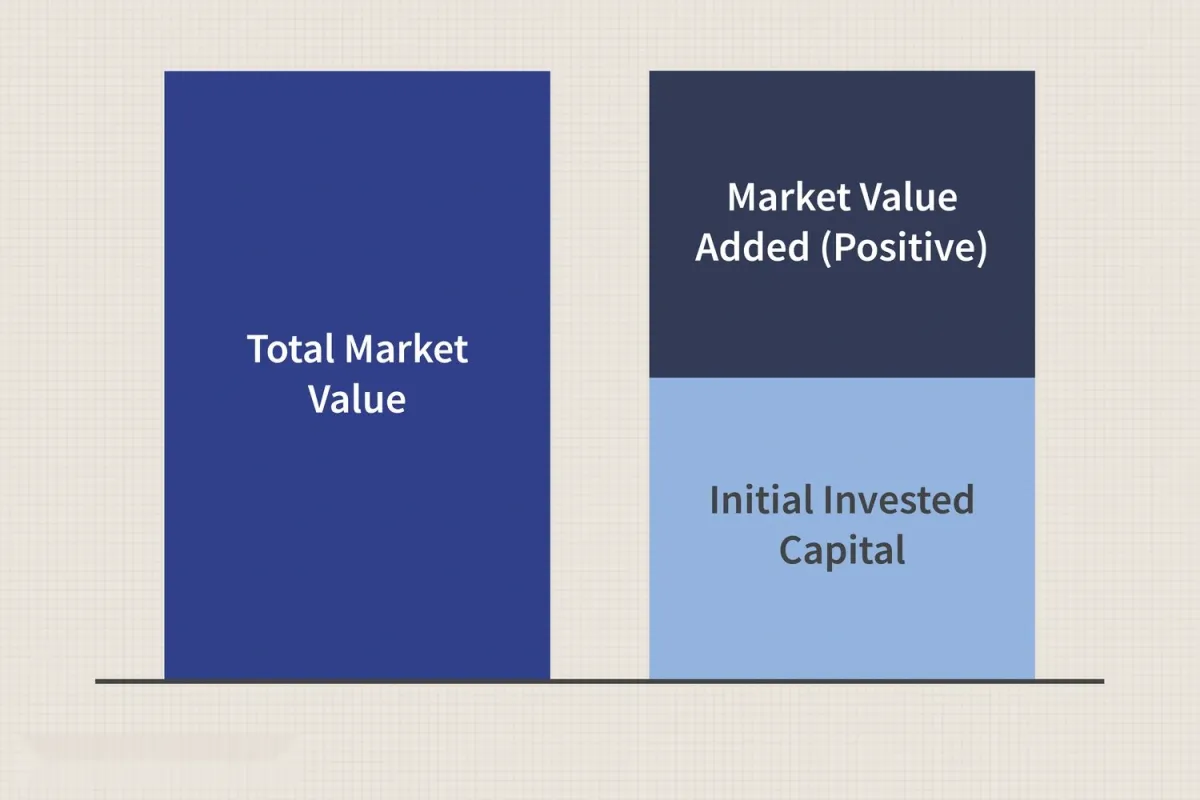 Total Market Value

Market Value Added (Positive)

Initial Invested Capital